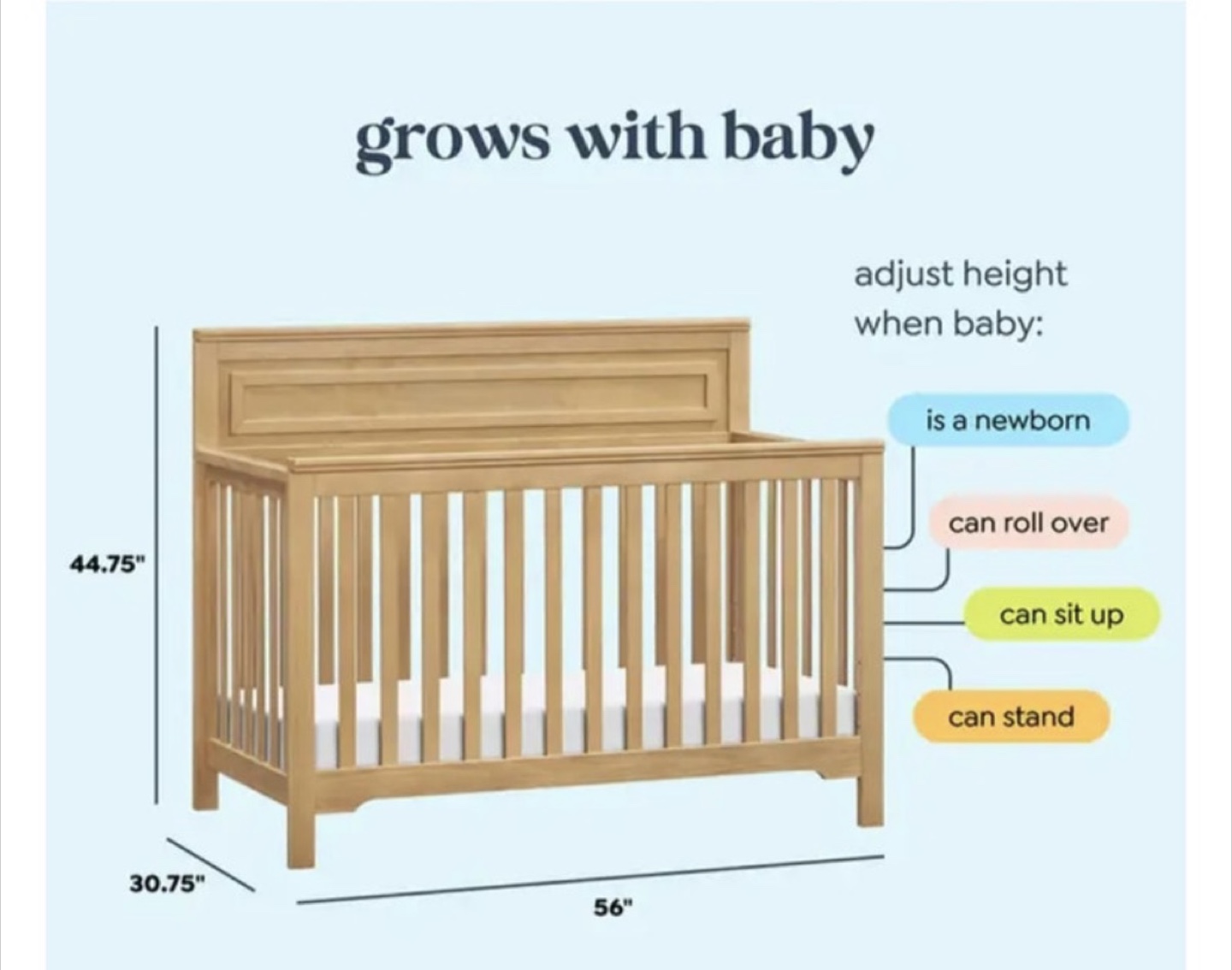 grows with baby

adjust height when baby:

is a newborn

can roll over

can sit up

can stand

44.75"

30.75"

56"